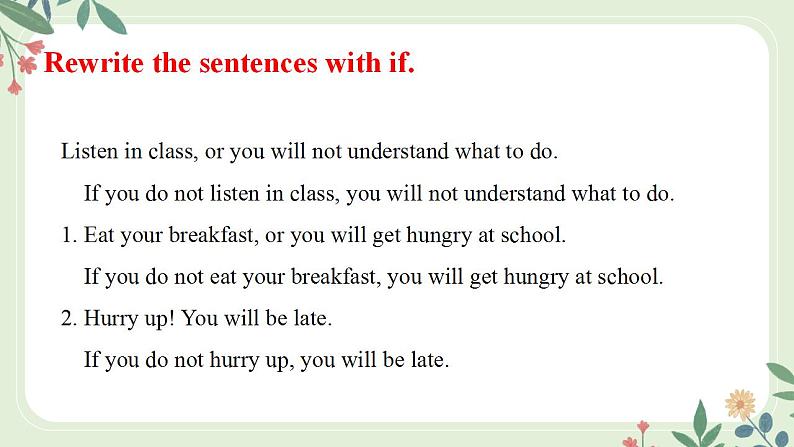 Rewrite the sentences with if.

Listen in class, or you will not understand what to do.

If you do not listen in class, you will not understand what to do.

1. Eat your breakfast, or you will get hungry at school.

If you do not eat your breakfast, you will get hungry at school.

2. Hurry up! You will be late.

If you do not hurry up, you will be late.